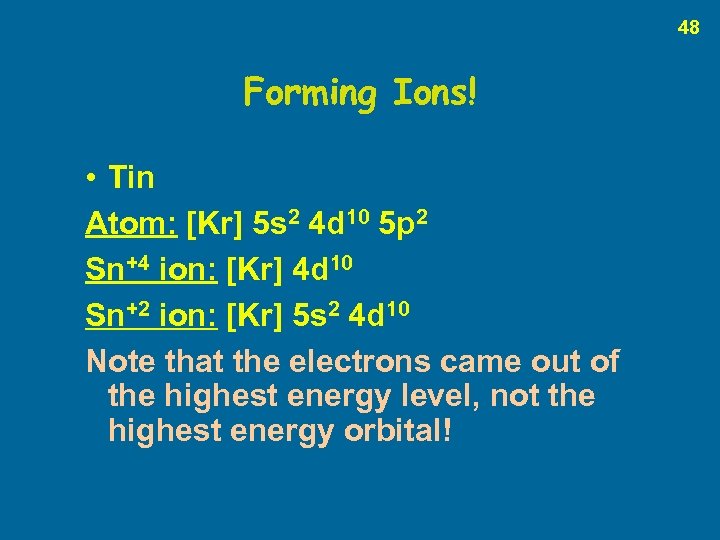 48

Forming Ions!

• Tin

Atom: [Kr] $5s^2$ $4d^{10}$ $5p^2$

$Sn^{+4}$ ion: [Kr] $4d^{10}$

$Sn^{+2}$ ion: [Kr] $5s^2$ $4d^{10}$

Note that the electrons came out of the highest energy level, not the highest energy orbital!